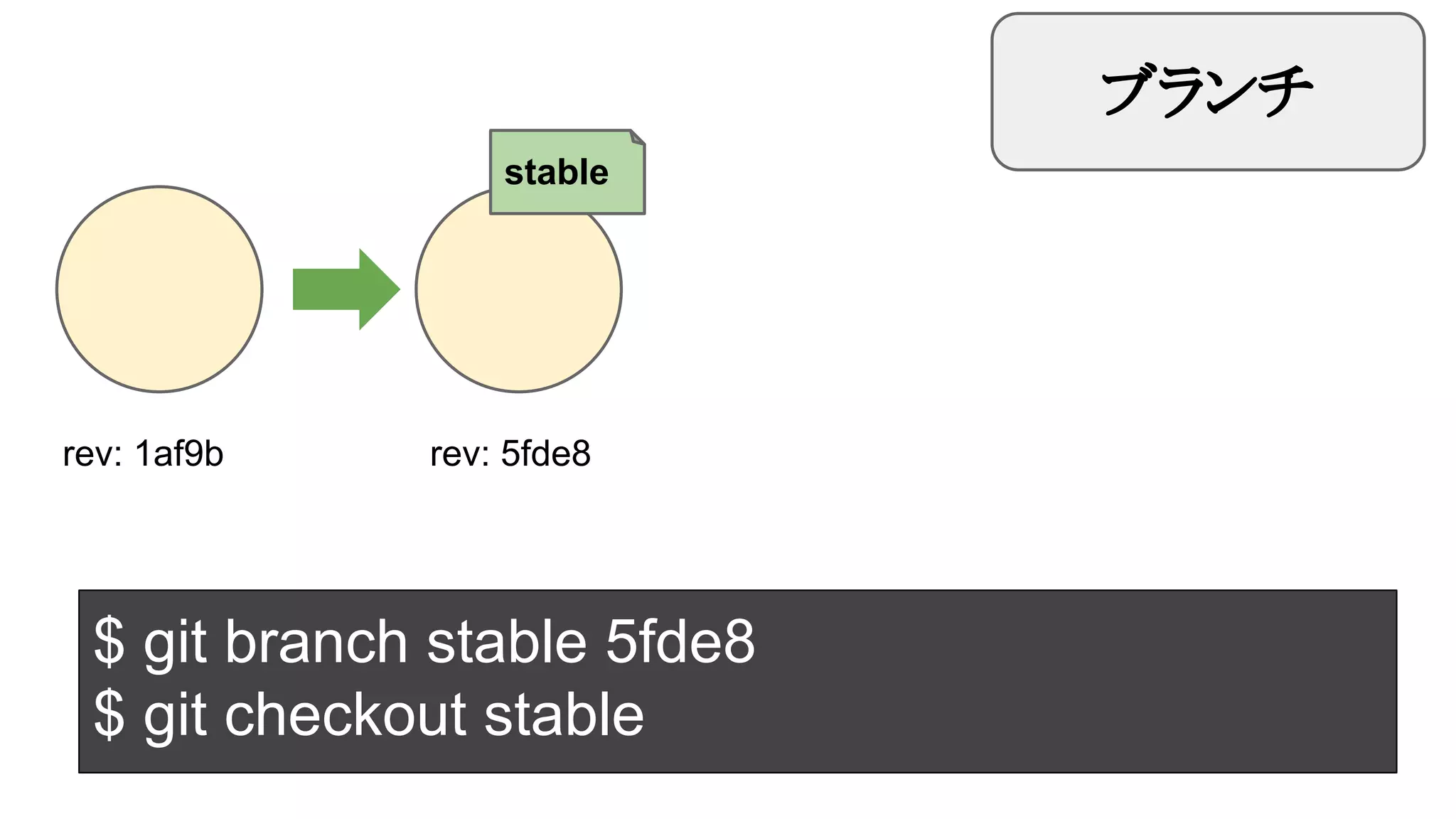 ブランチ

stable

rev: 1af9b

rev: 5fde8

$ git branch stable 5fde8
$ git checkout stable